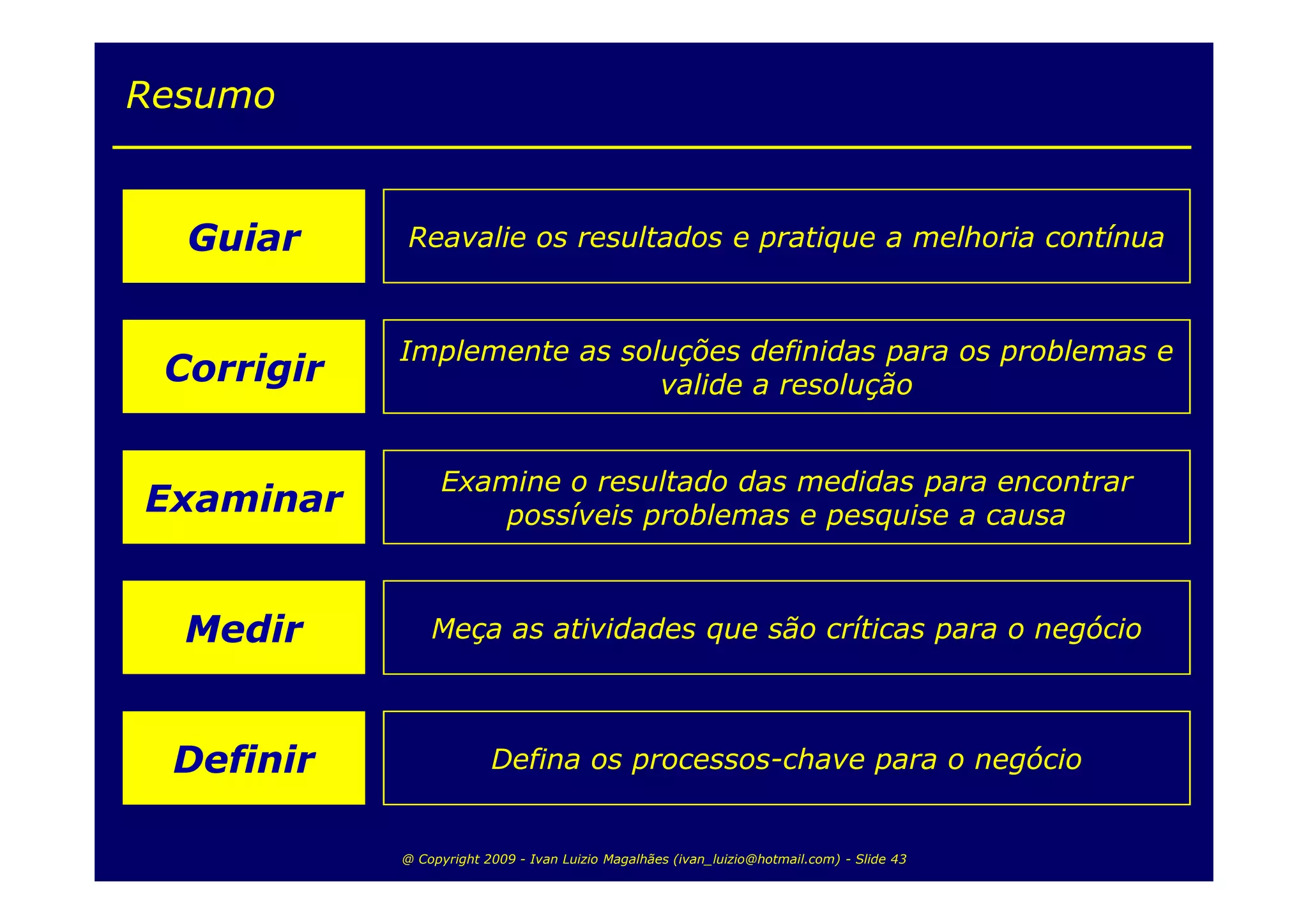 Resumo

Guiar

Reavalie os resultados e pratique a melhoria contínua

Corrigir

Implemente as soluções definidas para os problemas e valide a resolução

Examinar

Examine o resultado das medidas para encontrar possíveis problemas e pesquise a causa

Medir

Meça as atividades que são críticas para o negócio

Definir

Defina os processos-chave para o negócio

@ Copyright 2009 - Ivan Luizio Magalhães (ivan_luizio@hotmail.com) - Slide 43